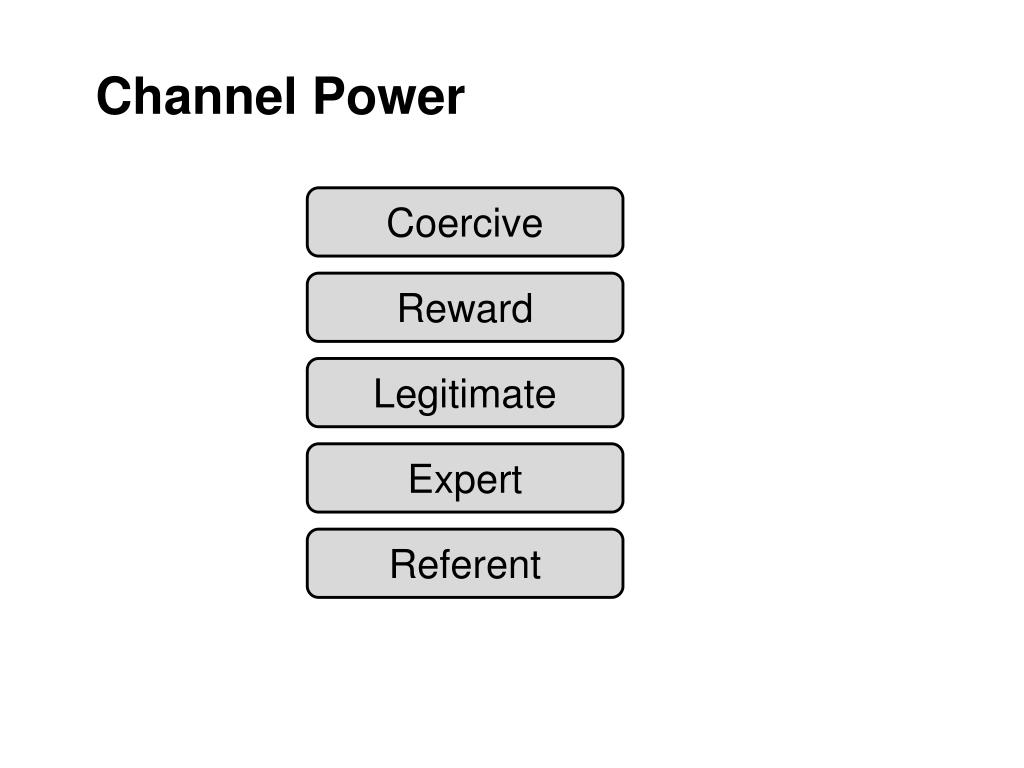 Channel Power

Coercive

Reward

Legitimate

Expert

Referent